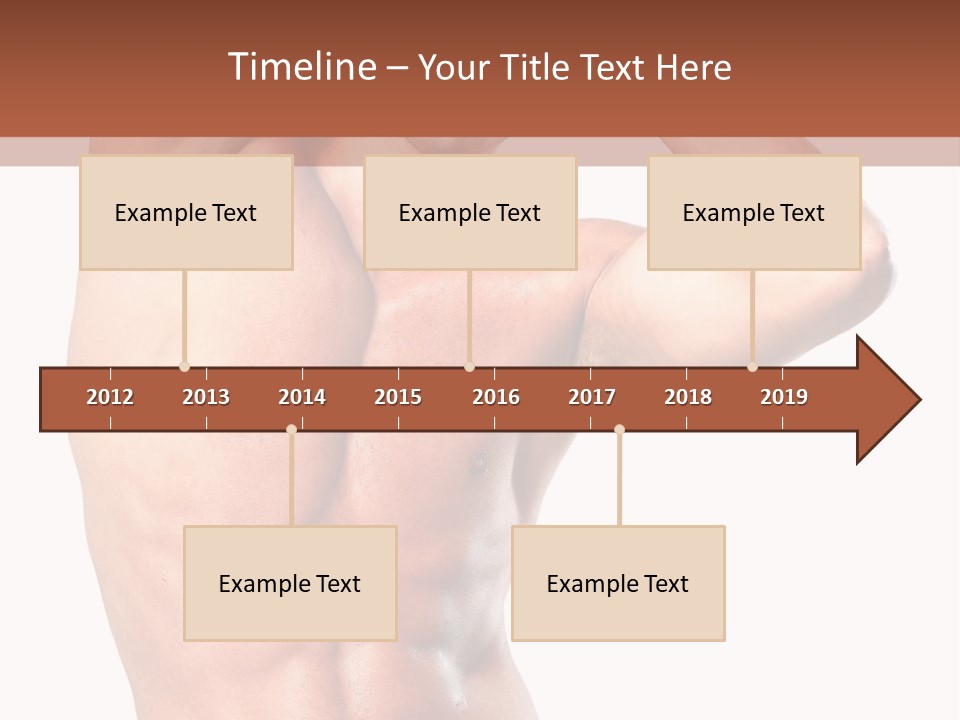 Timeline – Your Title Text Here

Example Text

Example Text

Example Text

2012 2013 2014 2015 2016 2017 2018 2019

Example Text

Example Text